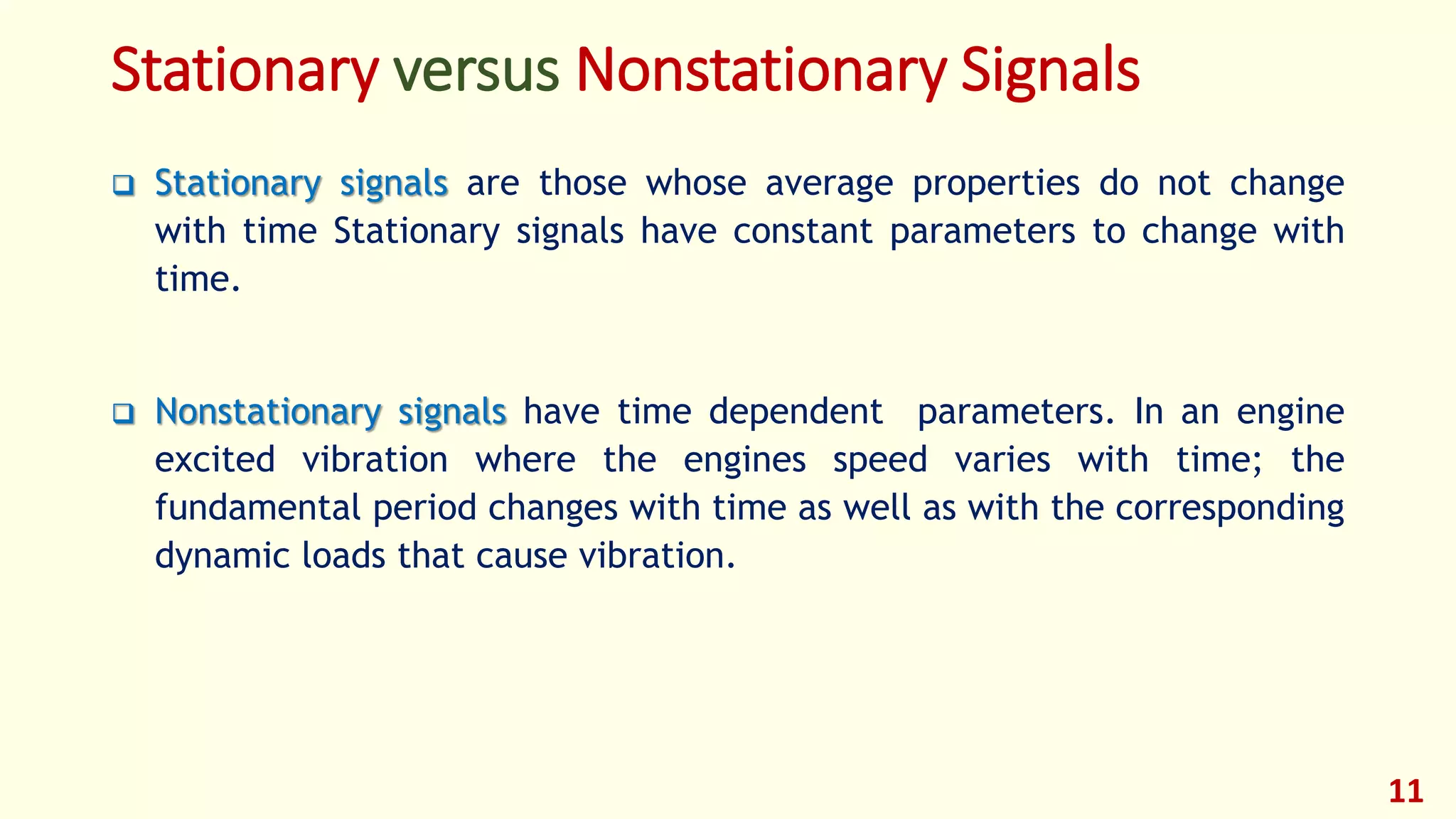 Stationary versus Nonstationary Signals

❑ Stationary signals are those whose average properties do not change with time Stationary signals have constant parameters to change with time.

❑ Nonstationary signals have time dependent parameters. In an engine excited vibration where the engines speed varies with time; the fundamental period changes with time as well as with the corresponding dynamic loads that cause vibration.

11